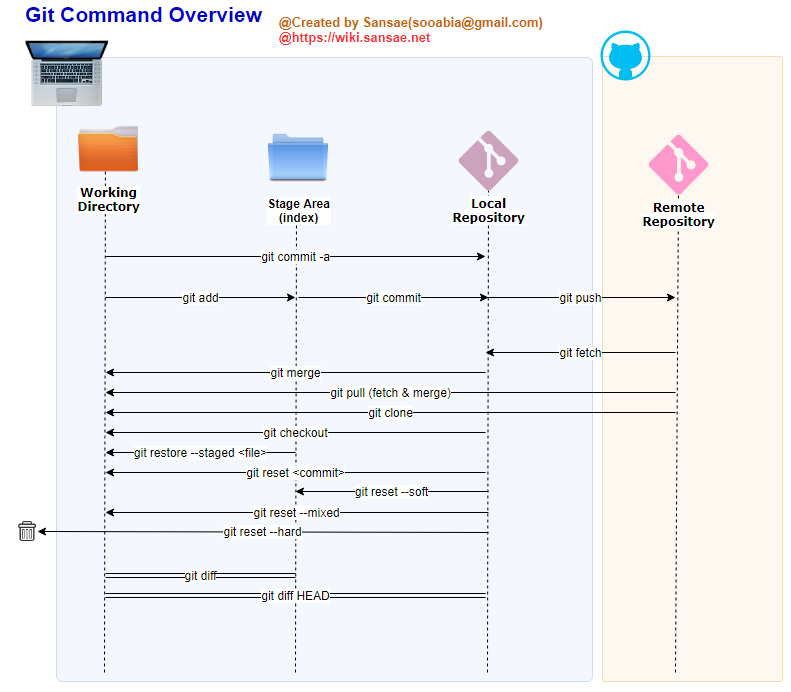 Git Command Overview

@Created by Sansae(sooabia@gmail.com)
@https://wiki.sansae.net

Working Directory

Stage Area (index)

Local Repository

Remote Repository

git commit -a

git add

git commit

git push

git fetch

git merge

git pull (fetch & merge)

git clone

git checkout

git restore --staged <file>

git reset <commit>

git reset --soft

git reset --mixed

git reset --hard

git diff

git diff HEAD